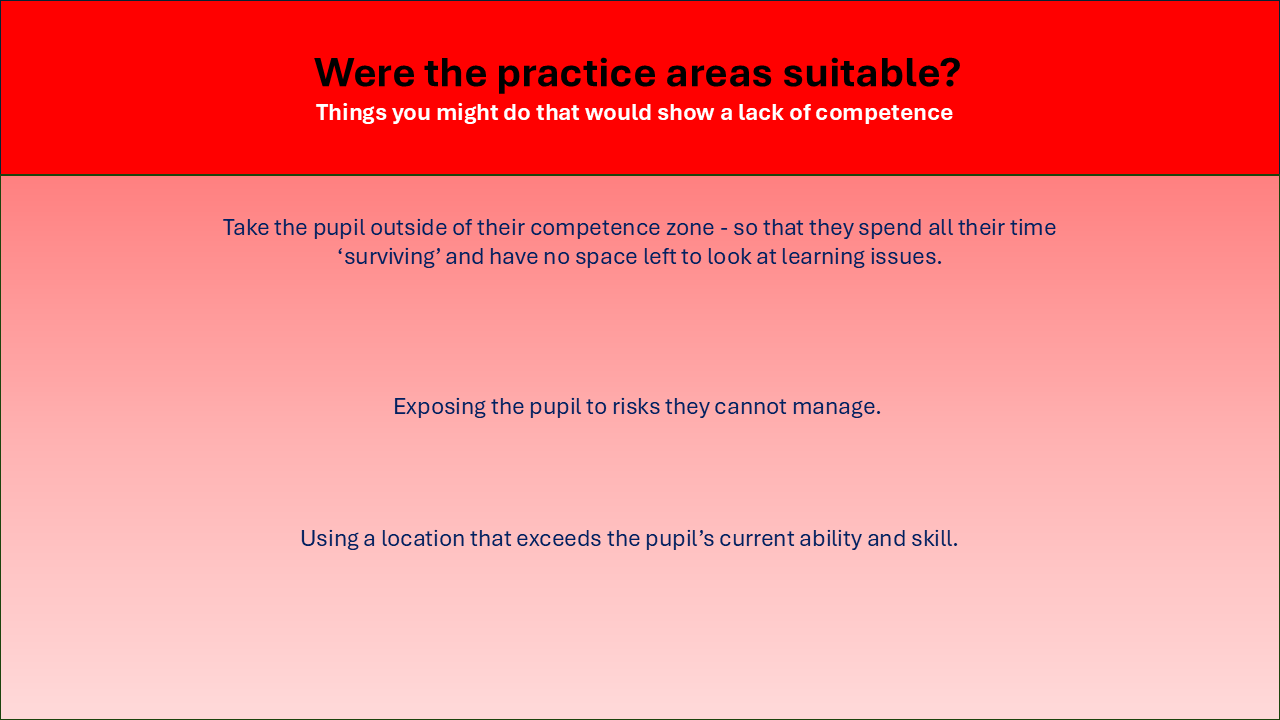 Were the practice areas suitable?
Things you might do that would show a lack of competence

Take the pupil outside of their competence zone - so that they spend all their time ‘surviving’ and have no space left to look at learning issues.

Exposing the pupil to risks they cannot manage.

Using a location that exceeds the pupil’s current ability and skill.